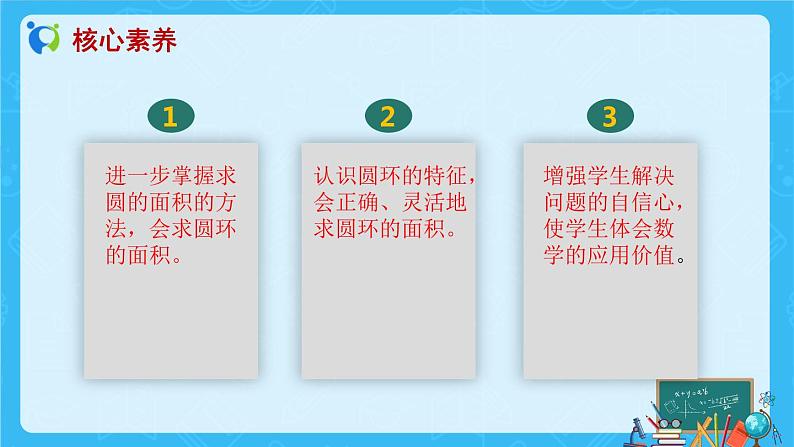 核心素养

1

进一步掌握求圆的面积的方法，会求圆环的面积。

2

认识圆环的特征，会正确、灵活地求圆环的面积。

3

增强学生解决问题的自信心，使学生体会数学的应用价值。